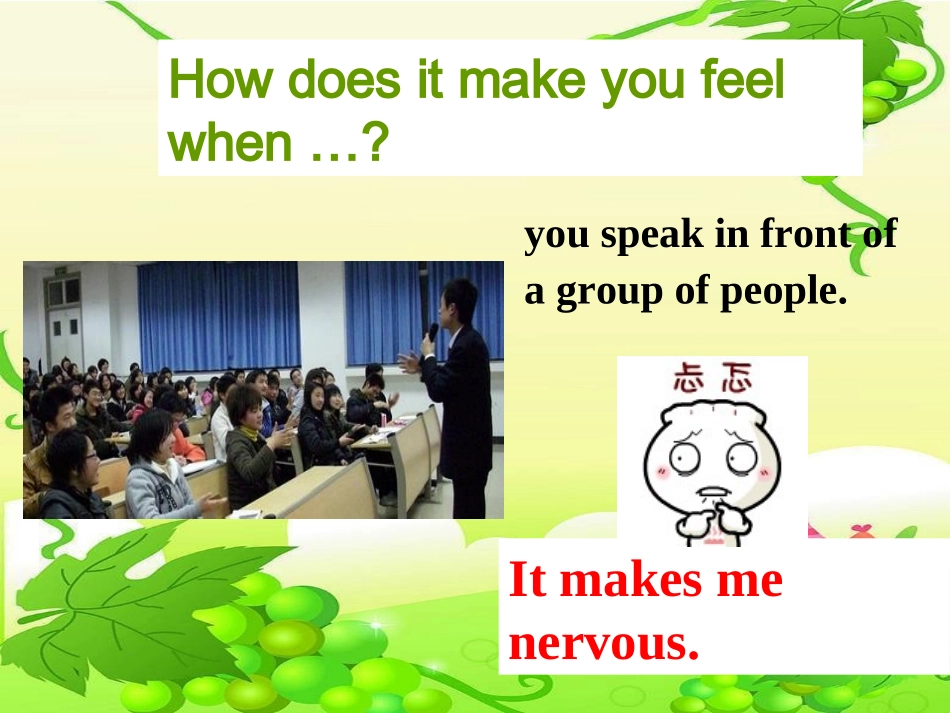 How does it make you feel when …?

you speak in front of a group of people.

忐忑

It makes me nervous.